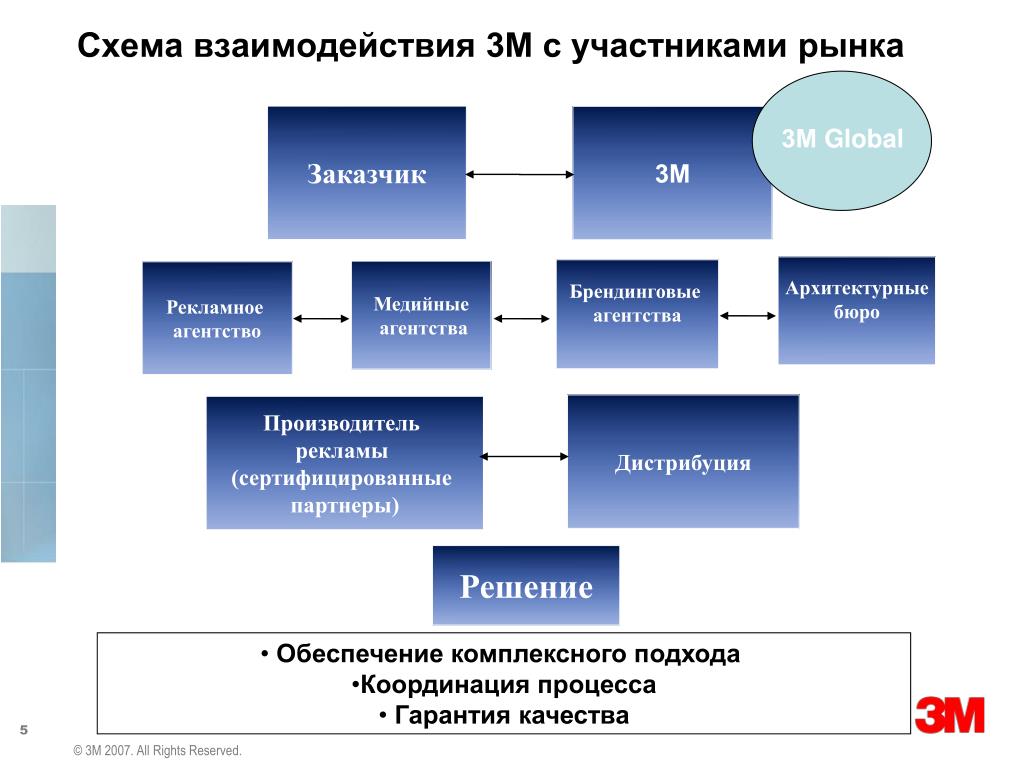 Схема взаимодействия 3М с участниками рынка

Заказчик

3М

3M Global

Рекламное агентство

Медийные агентства

Брендинговые агентства

Архитектурные бюро

Производитель рекламы (сертифицированные партнеры)

Дистрибуция

Решение

• Обеспечение комплексного подхода
•Координация процесса
• Гарантия качества

5

© 3M 2007. All Rights Reserved.

3M